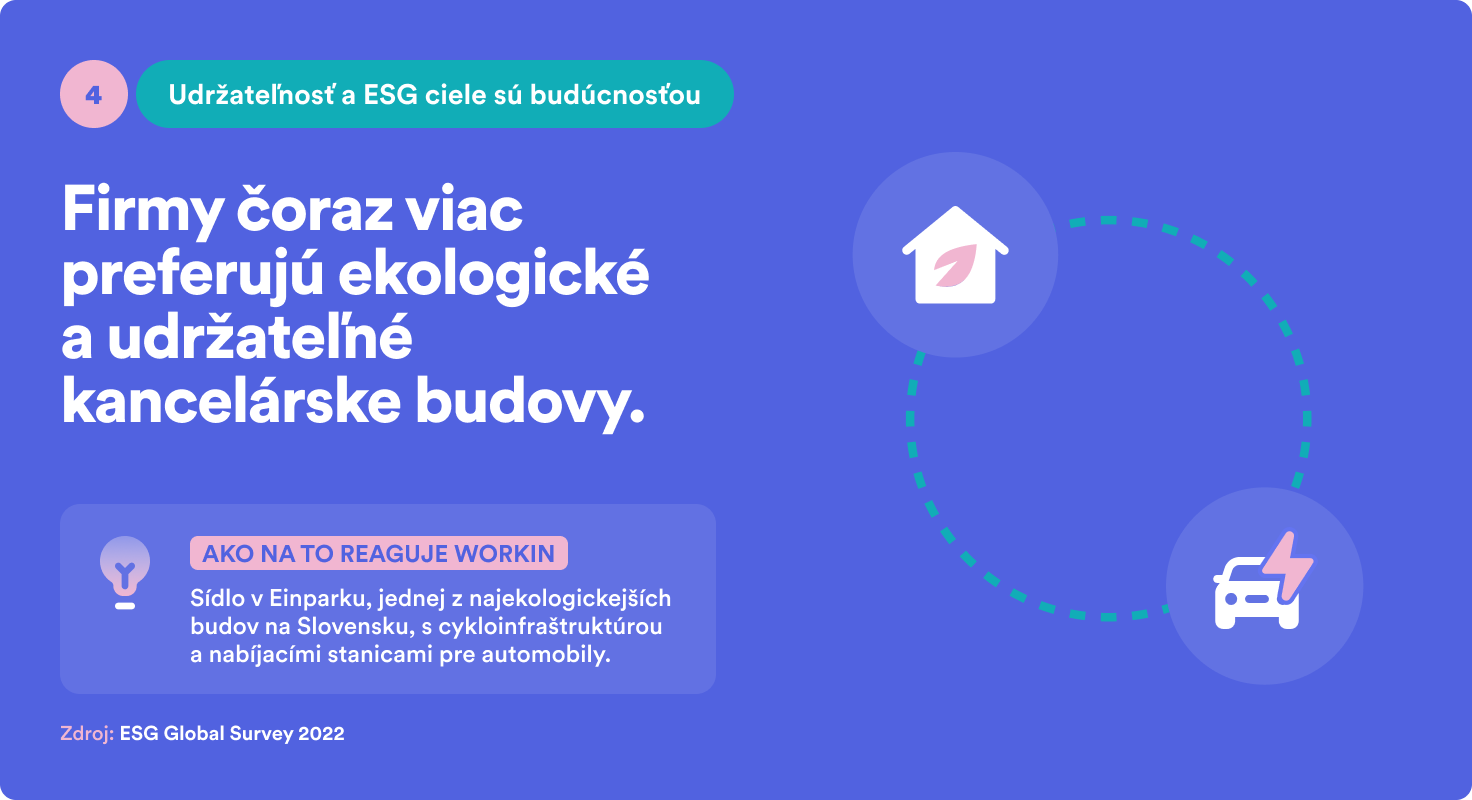 4

Udržateľnosť a ESG ciele sú budúcnosťou

Firmy čoraz viac preferujú ekologické a udržateľné kancelárske budovy.

AKO NA TO REAGUJE WORKIN

Sídlo v Einparku, jednej z najekologickejších budov na Slovensku, s cykloinfraštruktúrou a nabíjacími stanicami pre automobily.

Zdroj: ESG Global Survey 2022